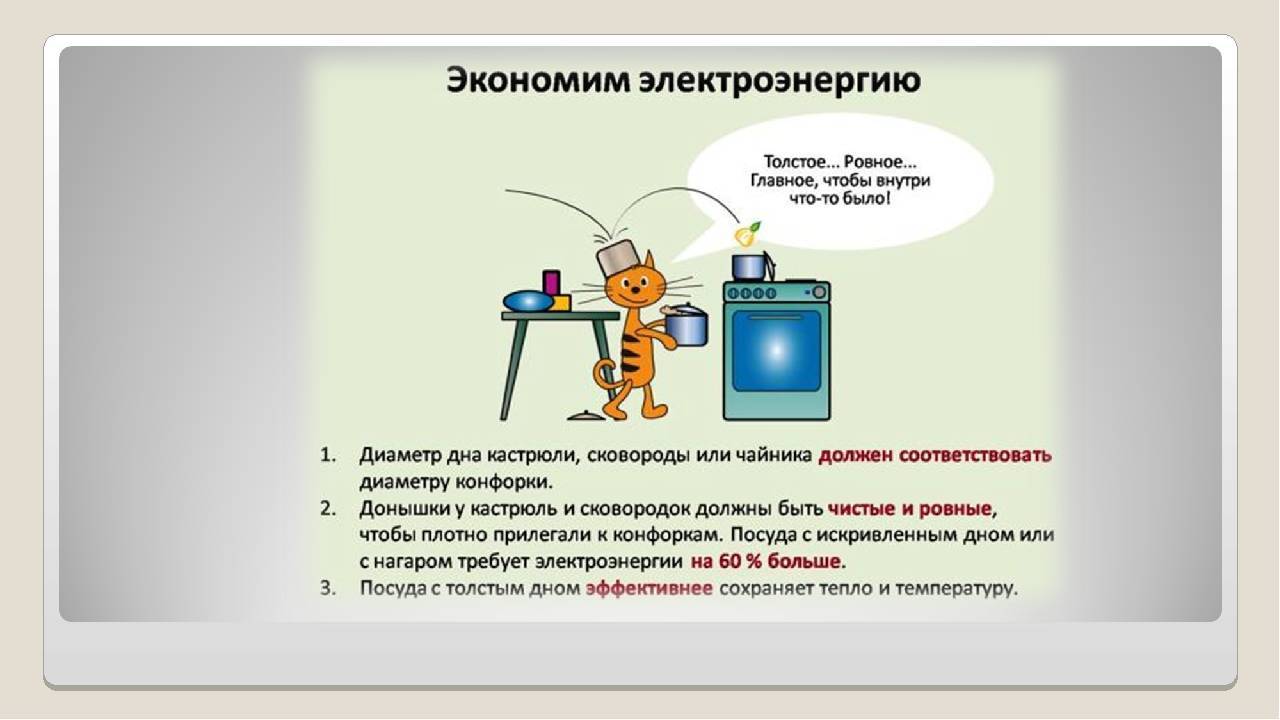 Экономим электроэнергию

Толстое... Ровное... Главное, чтобы внутри что-то было!

1. Диаметр дна кастрюли, сковороды или чайника должен соответствовать диаметру конфорки.
2. Донышки у кастрюль и сковородок должны быть чистые и ровные, чтобы плотно прилегали к конфоркам. Посуда с искривленным дном или с нагаром требует электроэнергии на 60 % больше.
3. Посуда с толстым дном эффективнее сохраняет тепло и температуру.